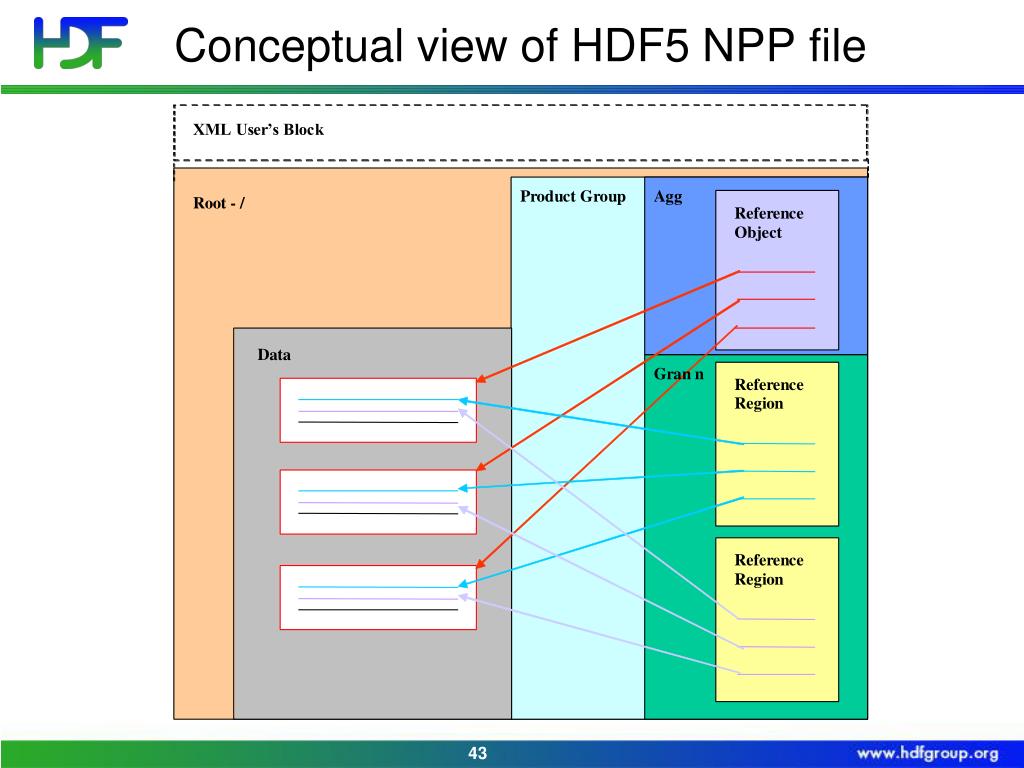 HDF

Conceptual view of HDF5 NPP file

XML User's Block

Root - /

Product Group

Agg

Reference Object

Data

Gran n

Reference Region

Reference Region

43

www.hdfgroup.org